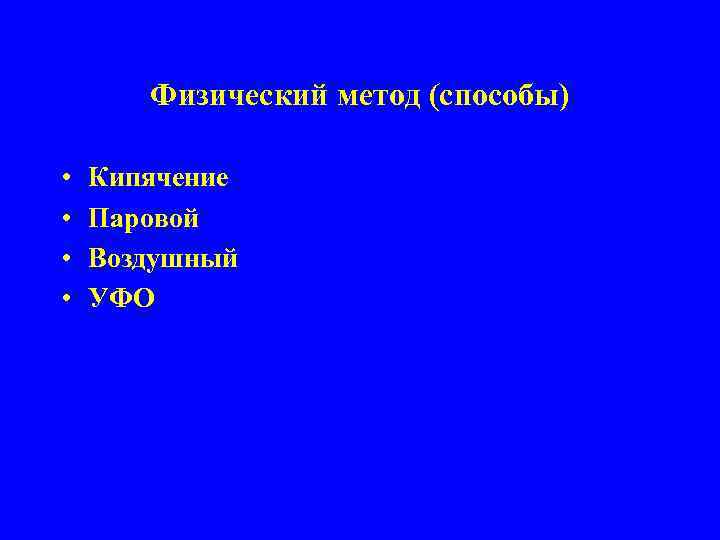 Физический метод (способы)

• Кипячение
• Паровой
• Воздушный
• УФО